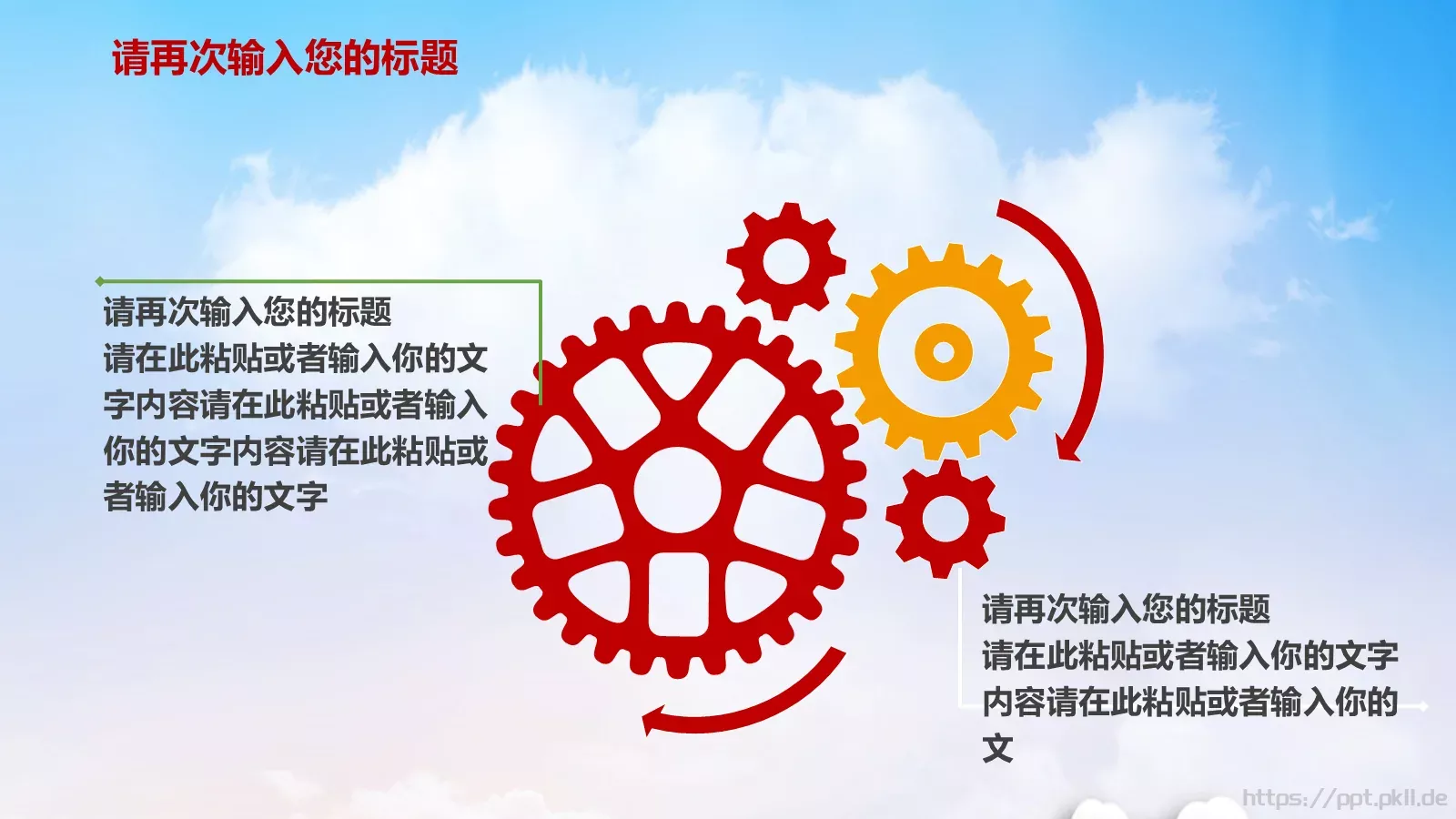 请再次输入您的标题

请再次输入您的标题
请在此粘贴或者输入你的文字内容请在此粘贴或者输入你的文字内容请在此粘贴或者输入你的文字

请再次输入您的标题
请在此粘贴或者输入你的文字内容请在此粘贴或者输入你的文

https://ppt.pkll.de